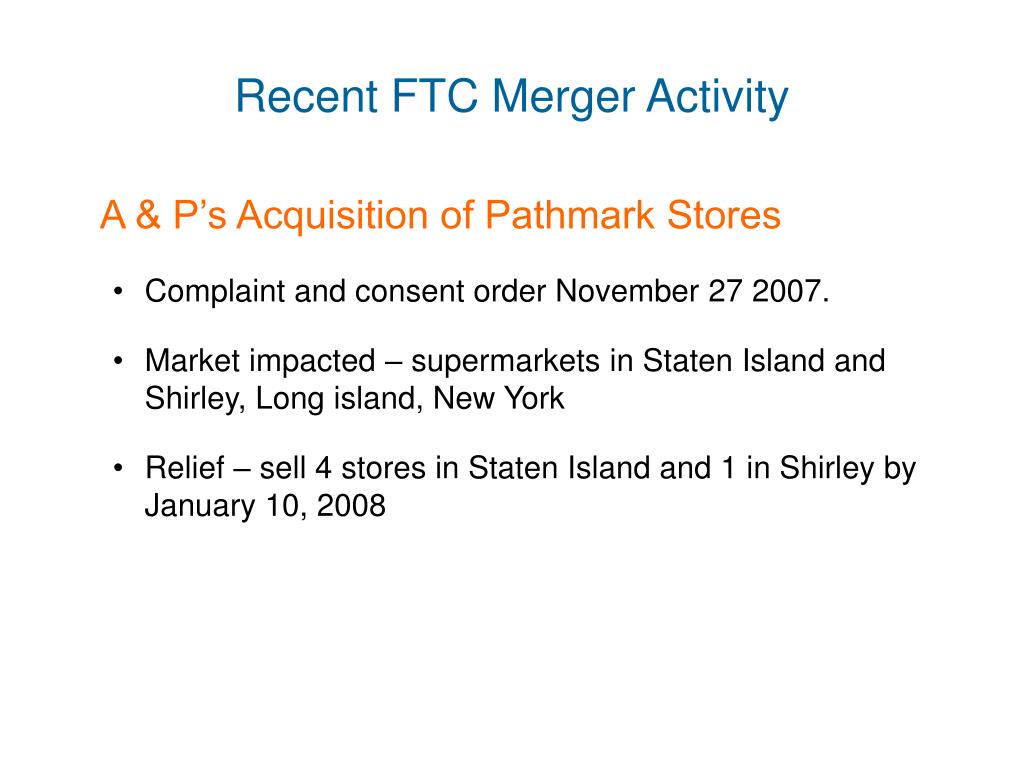 Recent FTC Merger Activity

A & P’s Acquisition of Pathmark Stores

• Complaint and consent order November 27 2007.

• Market impacted – supermarkets in Staten Island and Shirley, Long island, New York

• Relief – sell 4 stores in Staten Island and 1 in Shirley by January 10, 2008